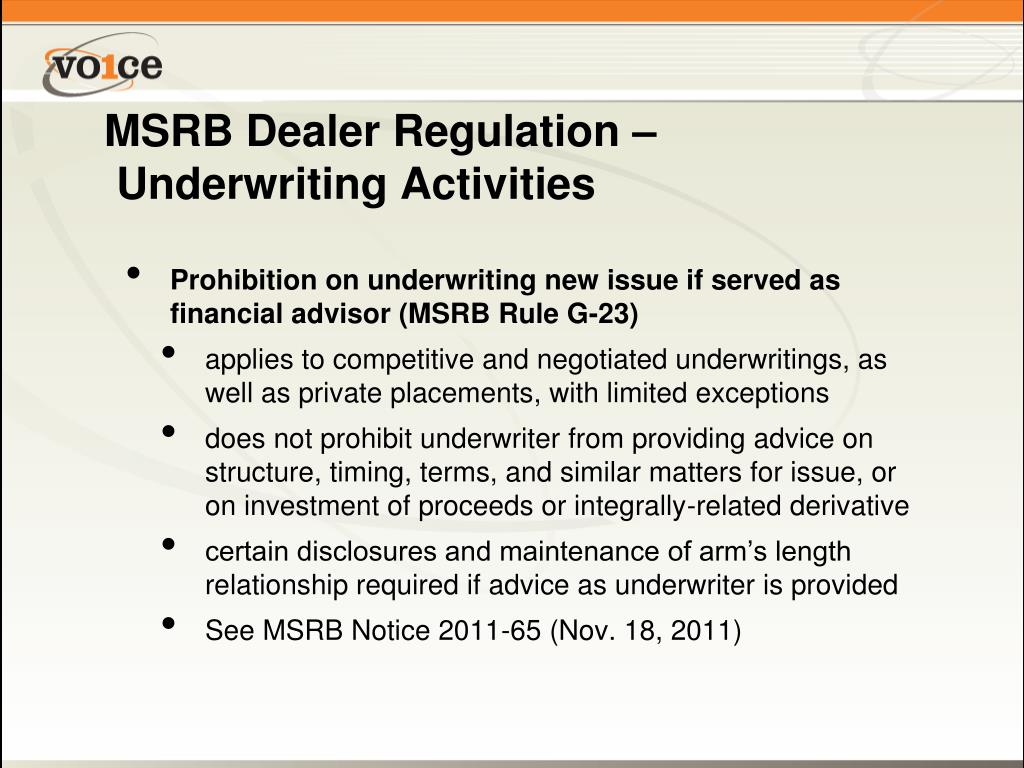 vo1ce

MSRB Dealer Regulation – Underwriting Activities

• Prohibition on underwriting new issue if served as financial advisor (MSRB Rule G-23)
  • applies to competitive and negotiated underwritings, as well as private placements, with limited exceptions
  • does not prohibit underwriter from providing advice on structure, timing, terms, and similar matters for issue, or on investment of proceeds or integrally-related derivative
  • certain disclosures and maintenance of arm's length relationship required if advice as underwriter is provided
  • See MSRB Notice 2011-65 (Nov. 18, 2011)